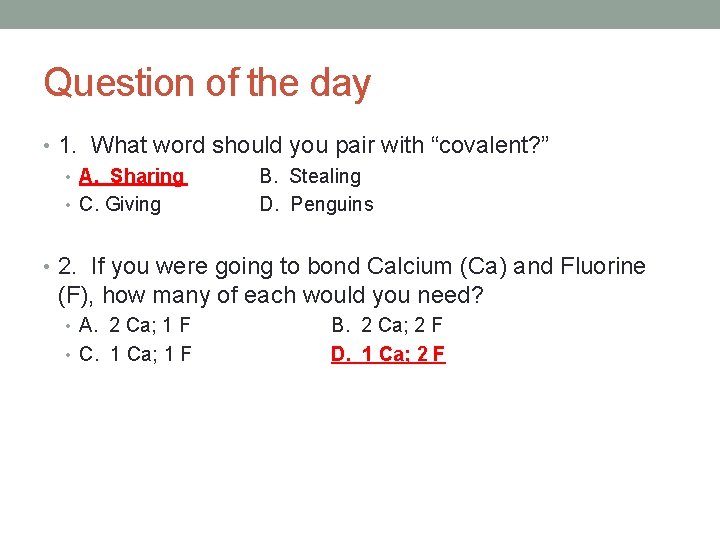 Question of the day

• 1. What word should you pair with “covalent?”
  • A. Sharing   B. Stealing
  • C. Giving   D. Penguins

• 2. If you were going to bond Calcium (Ca) and Fluorine (F), how many of each would you need?
  • A. 2 Ca; 1 F   B. 2 Ca; 2 F
  • C. 1 Ca; 1 F   D. 1 Ca; 2 F